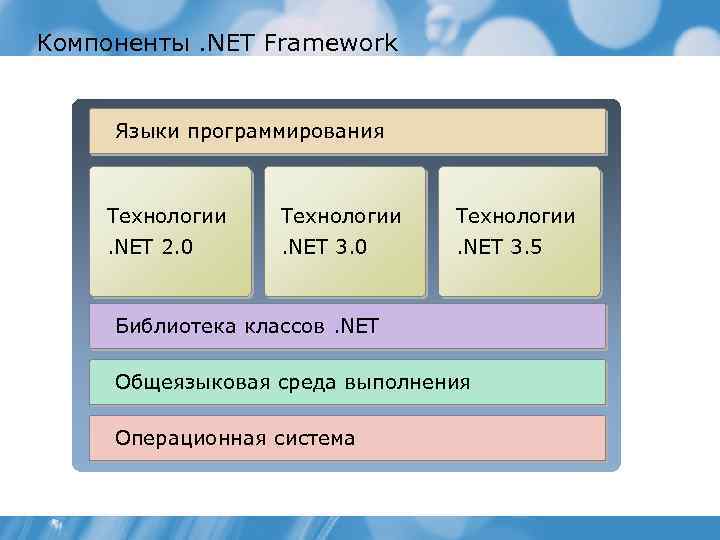 Компоненты .NET Framework

Языки программирования

Технологии .NET 2.0

Технологии .NET 3.0

Технологии .NET 3.5

Библиотека классов .NET

Общеязыковая среда выполнения

Операционная система